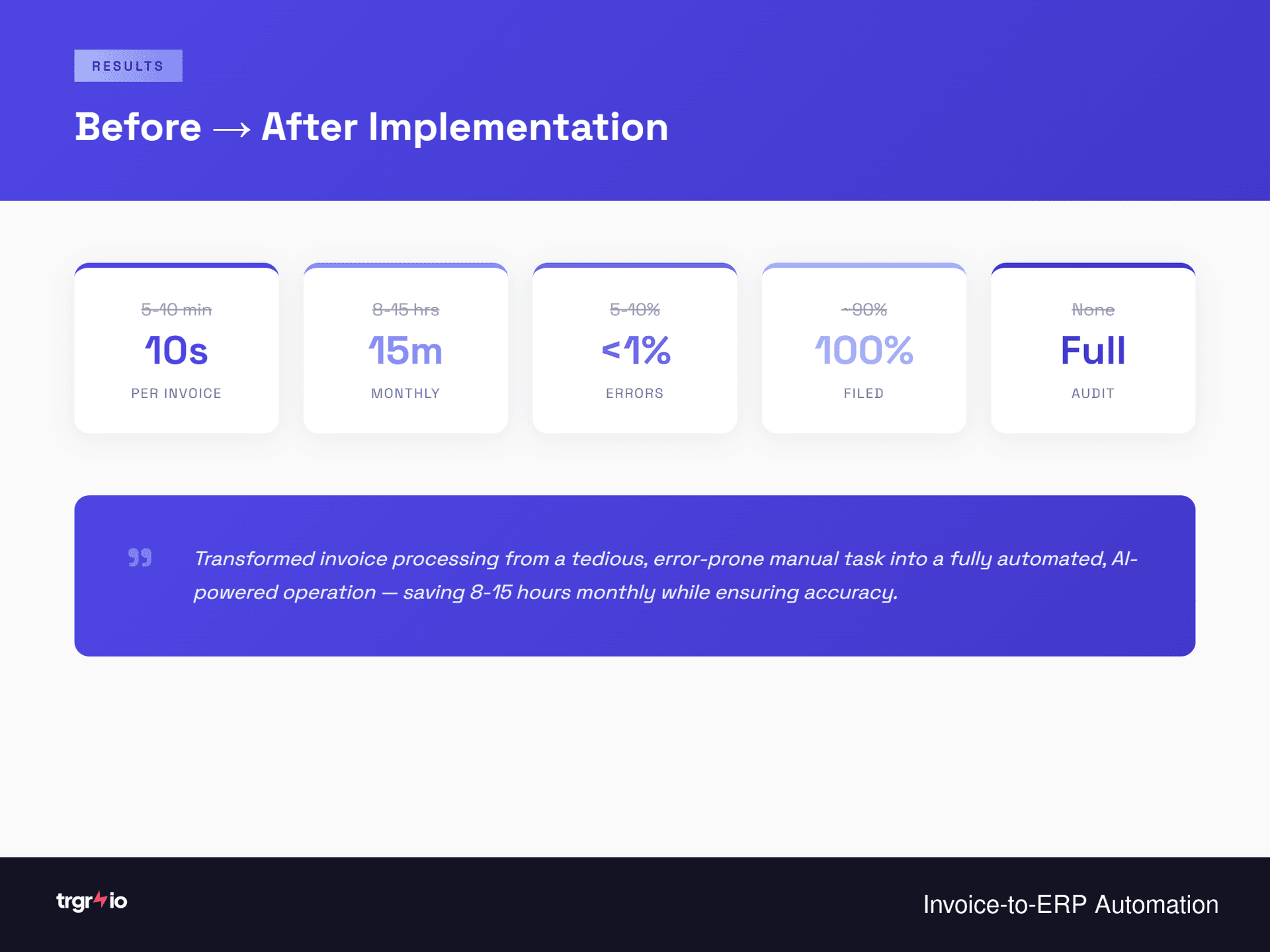 RESULTS

Before → After Implementation

5-10 min
10s
PER INVOICE

8-15 hrs
15m
MONTHLY

5-10%
<1%
ERRORS

~90%
100%
FILED

None
Full
AUDIT

Transformed invoice processing from a tedious, error-prone manual task into a fully automated, AI-powered operation — saving 8-15 hours monthly while ensuring accuracy.

trgr io

Invoice-to-ERP Automation